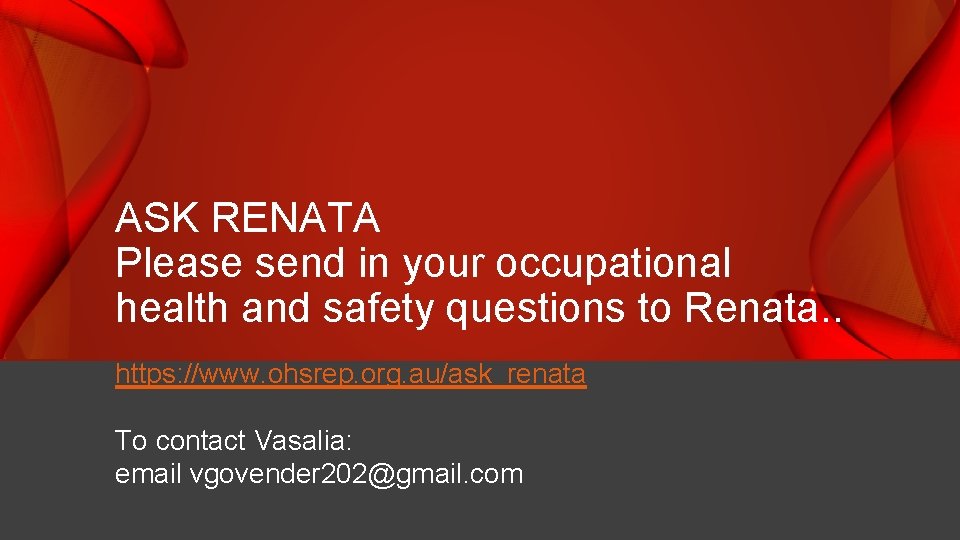 ASK RENATA
Please send in your occupational health and safety questions to Renata..

https://www.ohsrep.org.au/ask_renata

To contact Vasalia:
email vgovender202@gmail.com